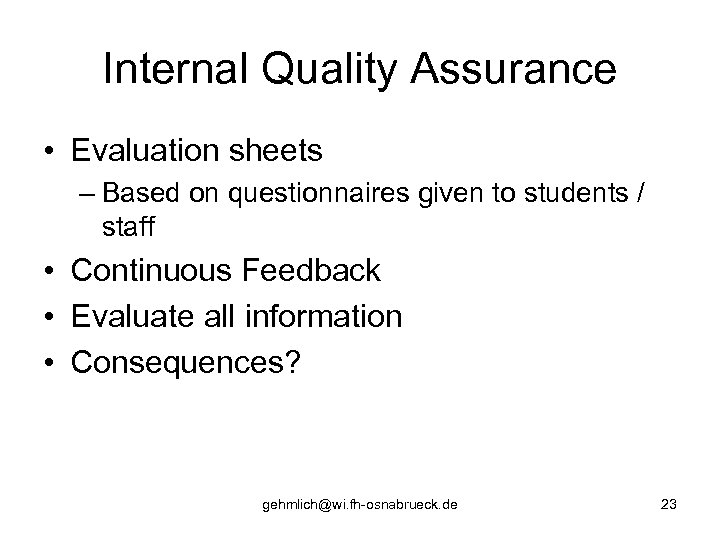 Internal Quality Assurance

• Evaluation sheets
– Based on questionnaires given to students / staff
• Continuous Feedback
• Evaluate all information
• Consequences?

gehmlich@wi.fh-osnabrueck.de

23